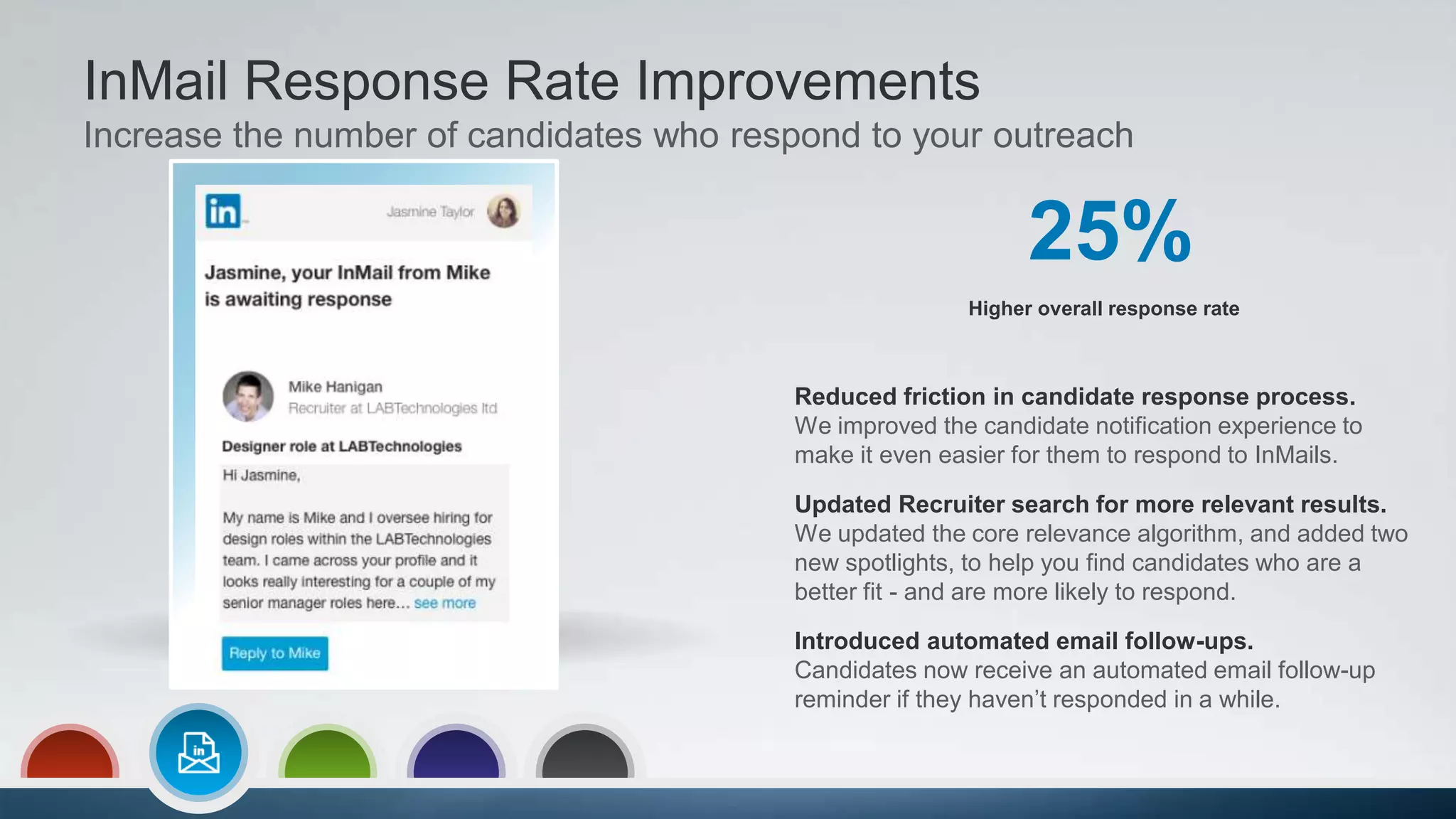 InMail Response Rate Improvements

Increase the number of candidates who respond to your outreach

in

Jasmine Taylor

Jasmine, your InMail from Mike is awaiting response

Mike Hanigan
Recruiter at LABTechnologies ltd

Designer role at LABTechnologies

Hi Jasmine,

My name is Mike and I oversee hiring for design roles within the LABTechnologies team. I came across your profile and it looks really interesting for a couple of my senior manager roles here... see more

Reply to Mike

25%

Higher overall response rate

Reduced friction in candidate response process.
We improved the candidate notification experience to make it even easier for them to respond to InMails.

Updated Recruiter search for more relevant results.
We updated the core relevance algorithm, and added two new spotlights, to help you find candidates who are a better fit - and are more likely to respond.

Introduced automated email follow-ups.
Candidates now receive an automated email follow-up reminder if they haven't responded in a while.

in